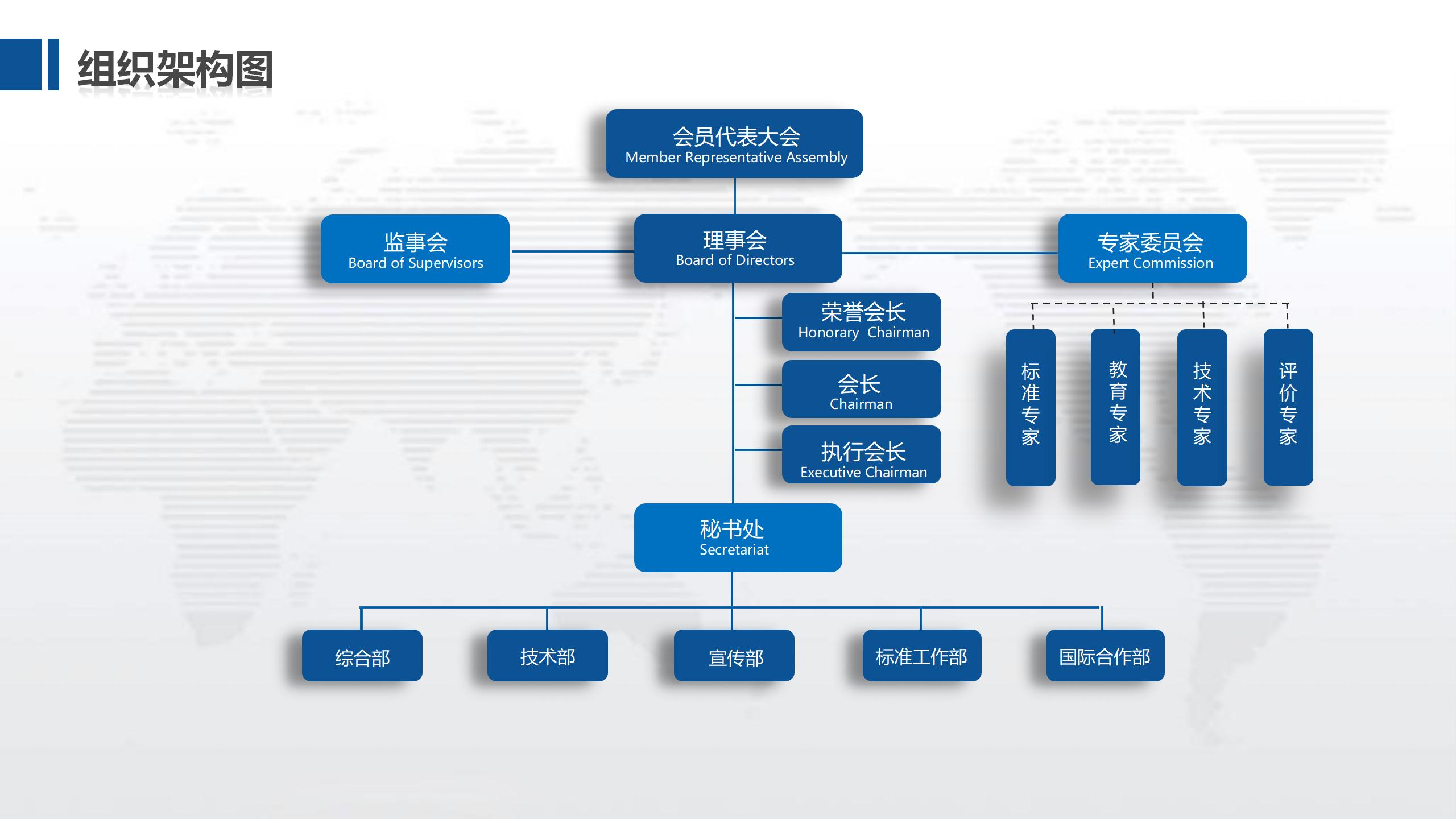 组织架构图

会员代表大会
Member Representative Assembly

监事会
Board of Supervisors

理事会
Board of Directors

专家委员会
Expert Commission

荣誉会长
Honorary Chairman

会长
Chairman

执行会长
Executive Chairman

标准专家

教育专家

技术专家

评价专家

秘书处
Secretariat

综合部

技术部

宣传部

标准工作部

国际合作部